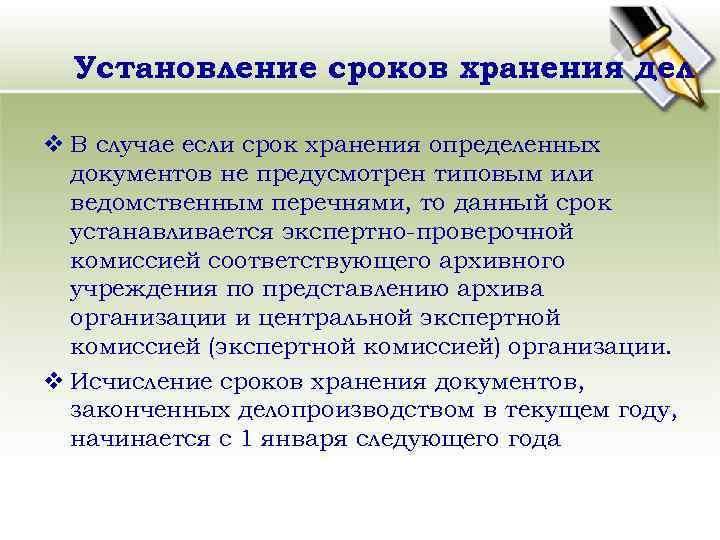 Установление сроков хранения дел

❖ В случае если срок хранения определенных документов не предусмотрен типовым или ведомственным перечнями, то данный срок устанавливается экспертно-проверочной комиссией соответствующего архивного учреждения по представлению архива организации и центральной экспертной комиссией (экспертной комиссией) организации.

❖ Исчисление сроков хранения документов, законченных делопроизводством в текущем году, начинается с 1 января следующего года